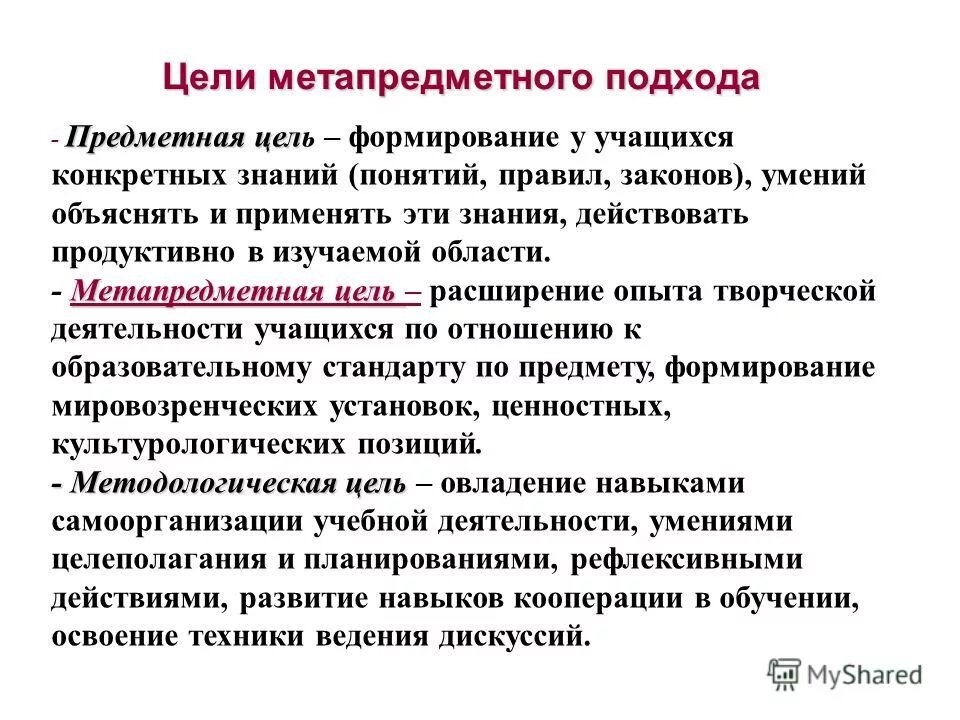 Цели метапредметного подхода

- Предметная цель – формирование у учащихся конкретных знаний (понятий, правил, законов), умений объяснять и применять эти знания, действовать продуктивно в изучаемой области.
- Метапредметная цель – расширение опыта творческой деятельности учащихся по отношению к образовательному стандарту по предмету, формирование мировозренческих установок, ценностных, культурологических позиций.
- Методологическая цель – овладение навыками самоорганизации учебной деятельности, умениями целеполагания и планированиями, рефлексивными действиями, развитие навыков кооперации в обучении, освоение техники ведения дискуссий.

MyShared